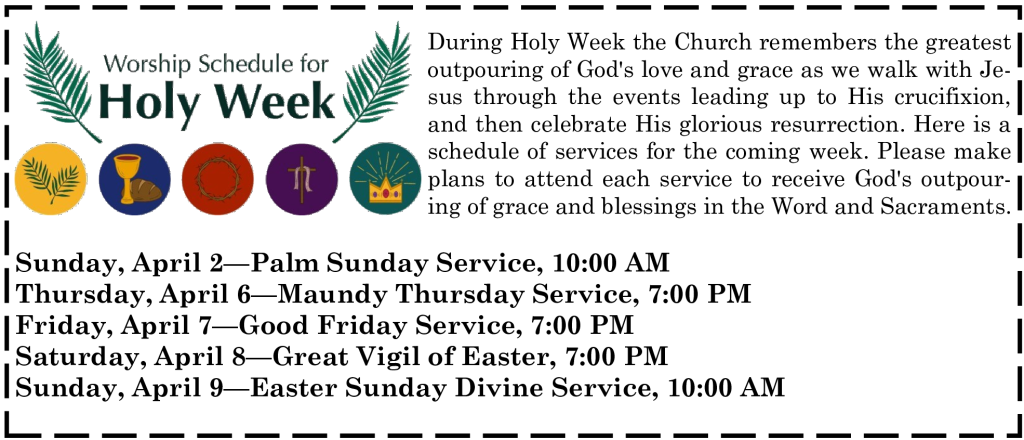 Worship Schedule for
Holy Week

During Holy Week the Church remembers the greatest outpouring of God's love and grace as we walk with Jesus through the events leading up to His crucifixion, and then celebrate His glorious resurrection. Here is a schedule of services for the coming week. Please make plans to attend each service to receive God's outpouring of grace and blessings in the Word and Sacraments.

Sunday, April 2—Palm Sunday Service, 10:00 AM
Thursday, April 6—Maundy Thursday Service, 7:00 PM
Friday, April 7—Good Friday Service, 7:00 PM
Saturday, April 8—Great Vigil of Easter, 7:00 PM
Sunday, April 9—Easter Sunday Divine Service, 10:00 AM